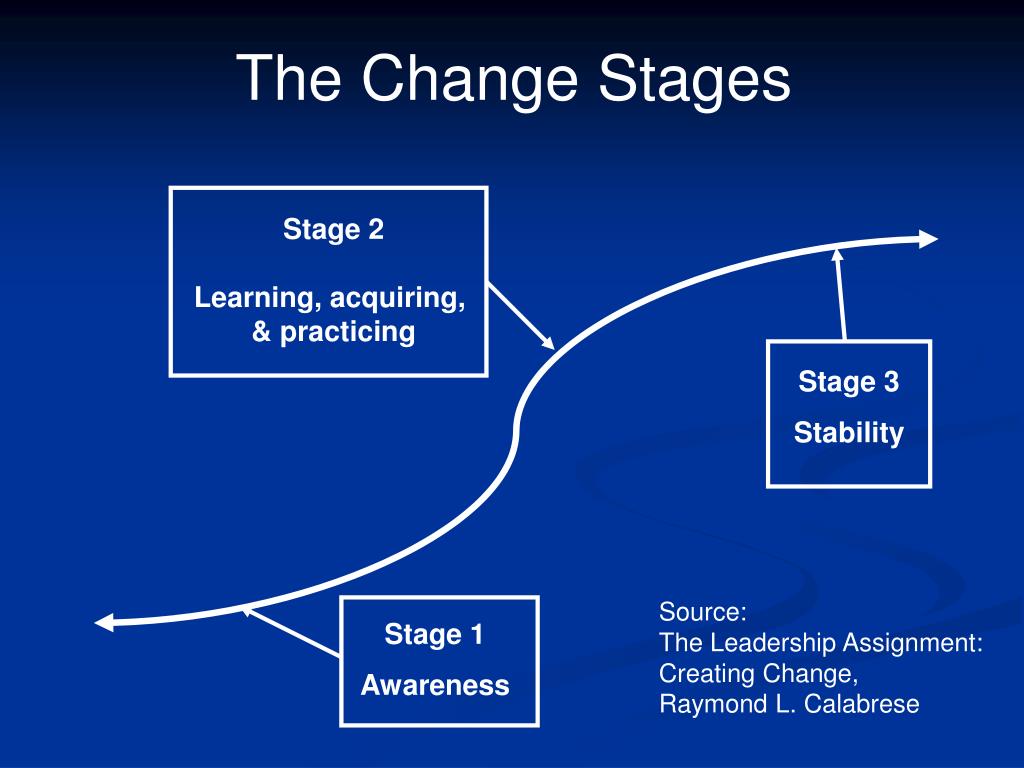 The Change Stages

Stage 2

Learning, acquiring, & practicing

Stage 3

Stability

Stage 1

Awareness

Source:
The Leadership Assignment: Creating Change, Raymond L. Calabrese